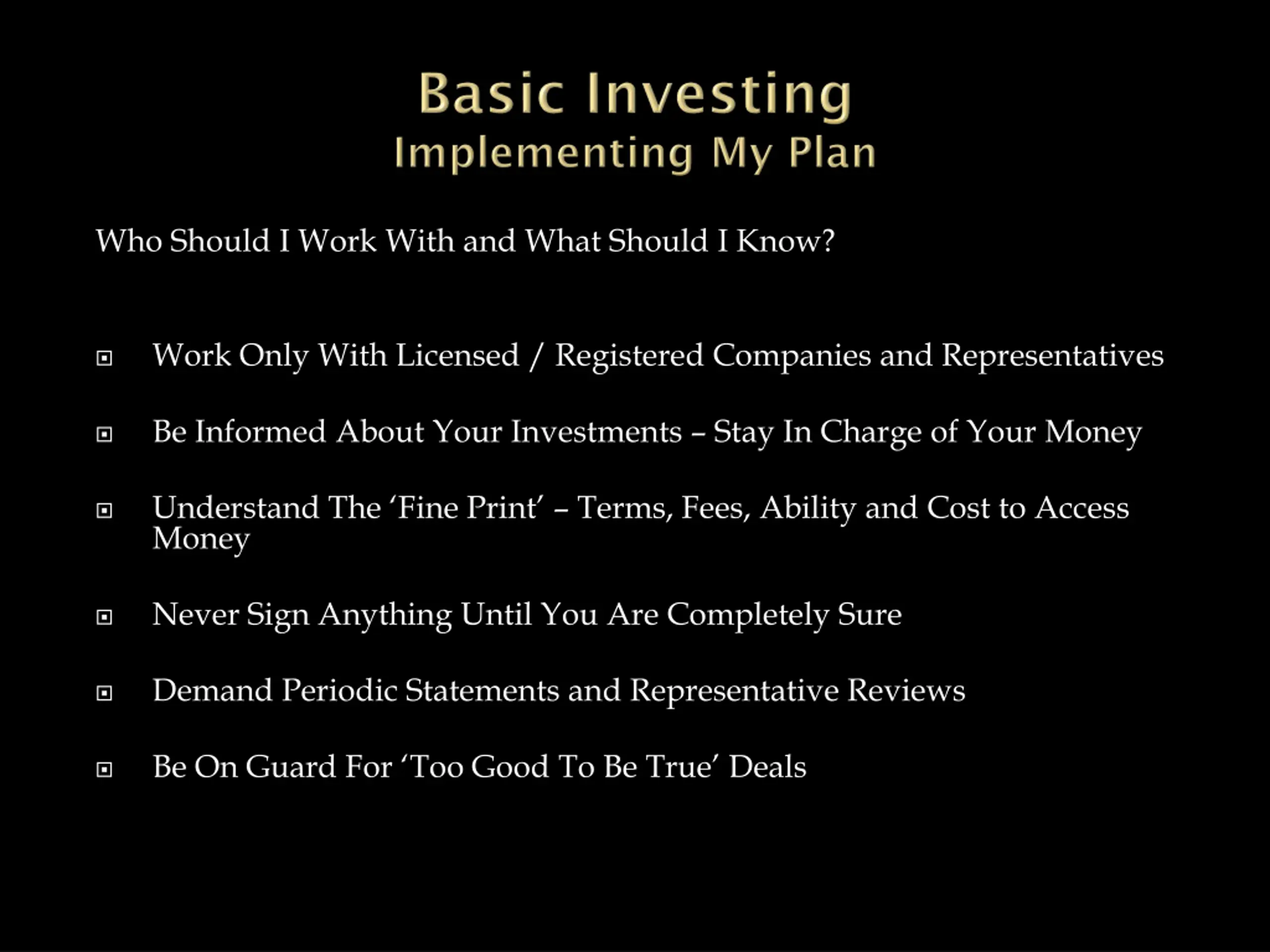 Basic Investing
Implementing My Plan

Who Should I Work With and What Should I Know?

Work Only With Licensed / Registered Companies and Representatives

Be Informed About Your Investments – Stay In Charge of Your Money

Understand The ‘Fine Print’ – Terms, Fees, Ability and Cost to Access Money

Never Sign Anything Until You Are Completely Sure

Demand Periodic Statements and Representative Reviews

Be On Guard For ‘Too Good To Be True’ Deals